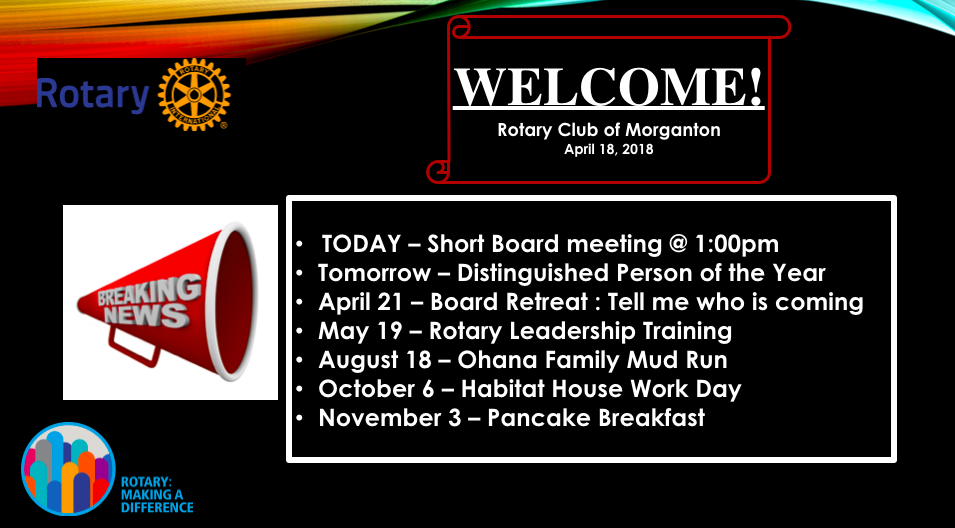 Rotary
ROTARY INTERNATIONAL

WELCOME!
Rotary Club of Morganton
April 18, 2018

BREAKING NEWS

• TODAY – Short Board meeting @ 1:00pm
• Tomorrow – Distinguished Person of the Year
• April 21 – Board Retreat : Tell me who is coming
• May 19 – Rotary Leadership Training
• August 18 – Ohana Family Mud Run
• October 6 – Habitat House Work Day
• November 3 – Pancake Breakfast

ROTARY: MAKING A DIFFERENCE